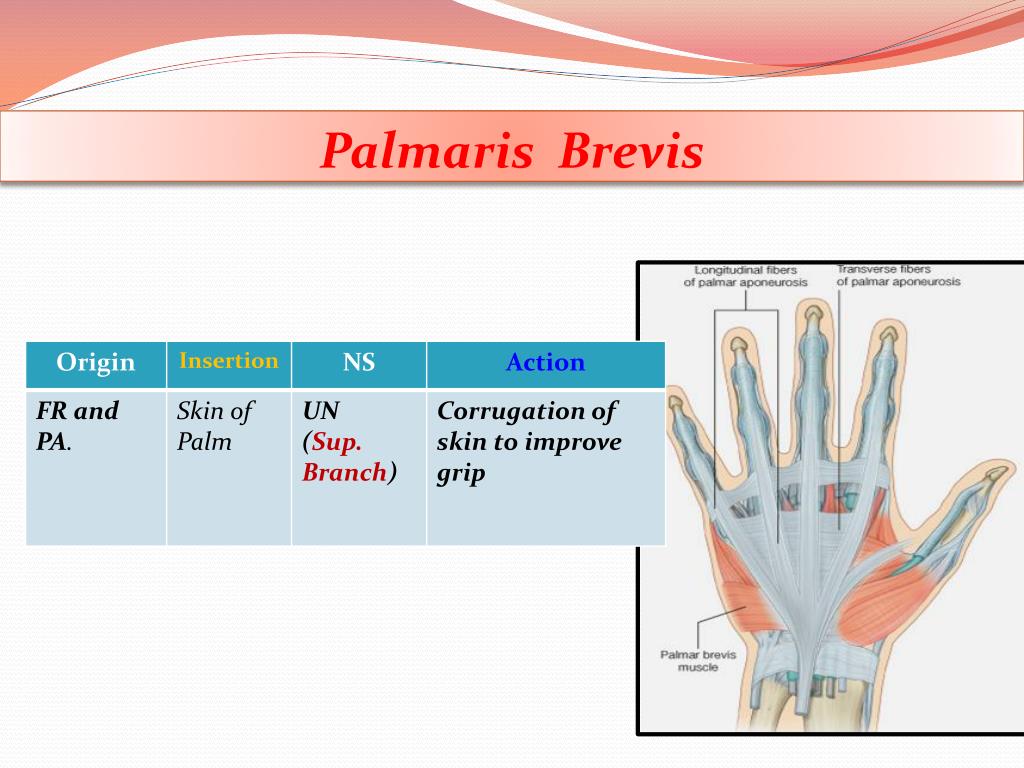 Palmaris Brevis

| Origin | Insertion | NS | Action |
|---|---|---|---|
| FR and PA. | Skin of Palm | UN (Sup. Branch) | Corrugation of skin to improve grip |

Longitudinal fibers of palmar aponeurosis

Transverse fibers of palmar aponeurosis

Palmar brevis muscle